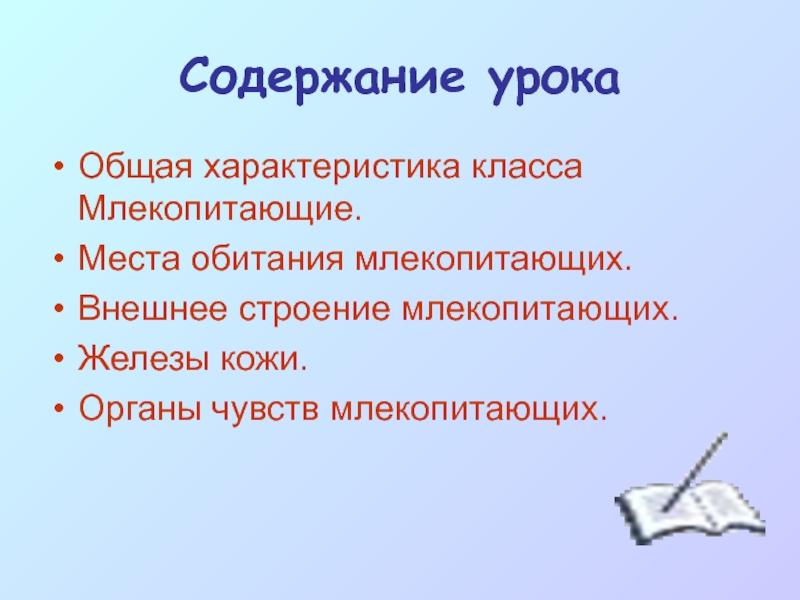 Содержание урока

• Общая характеристика класса Млекопитающие.
• Места обитания млекопитающих.
• Внешнее строение млекопитающих.
• Железы кожи.
• Органы чувств млекопитающих.